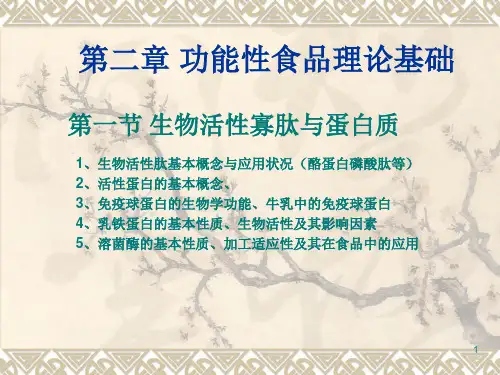 第二章 功能性食品理论基础

第一节 生物活性寡肽与蛋白质

1、生物活性肽基本概念与应用状况（酪蛋白磷酸肽等）
2、活性蛋白的基本概念、
3、免疫球蛋白的生物学功能、牛乳中的免疫球蛋白
4、乳铁蛋白的基本性质、生物活性及其影响因素
5、溶菌酶的基本性质、加工适应性及其在食品中的应用

1